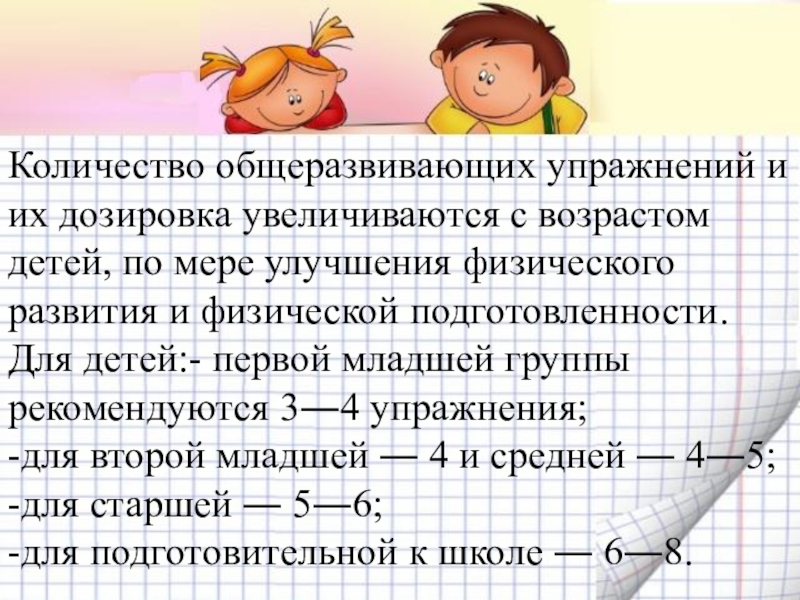 Количество общеразвивающих упражнений и их дозировка увеличиваются с возрастом детей, по мере улучшения физического развития и физической подготовленности.
Для детей:- первой младшей группы рекомендуются 3—4 упражнения;
-для второй младшей — 4 и средней — 4—5;
-для старшей — 5—6;
-для подготовительной к школе — 6—8.